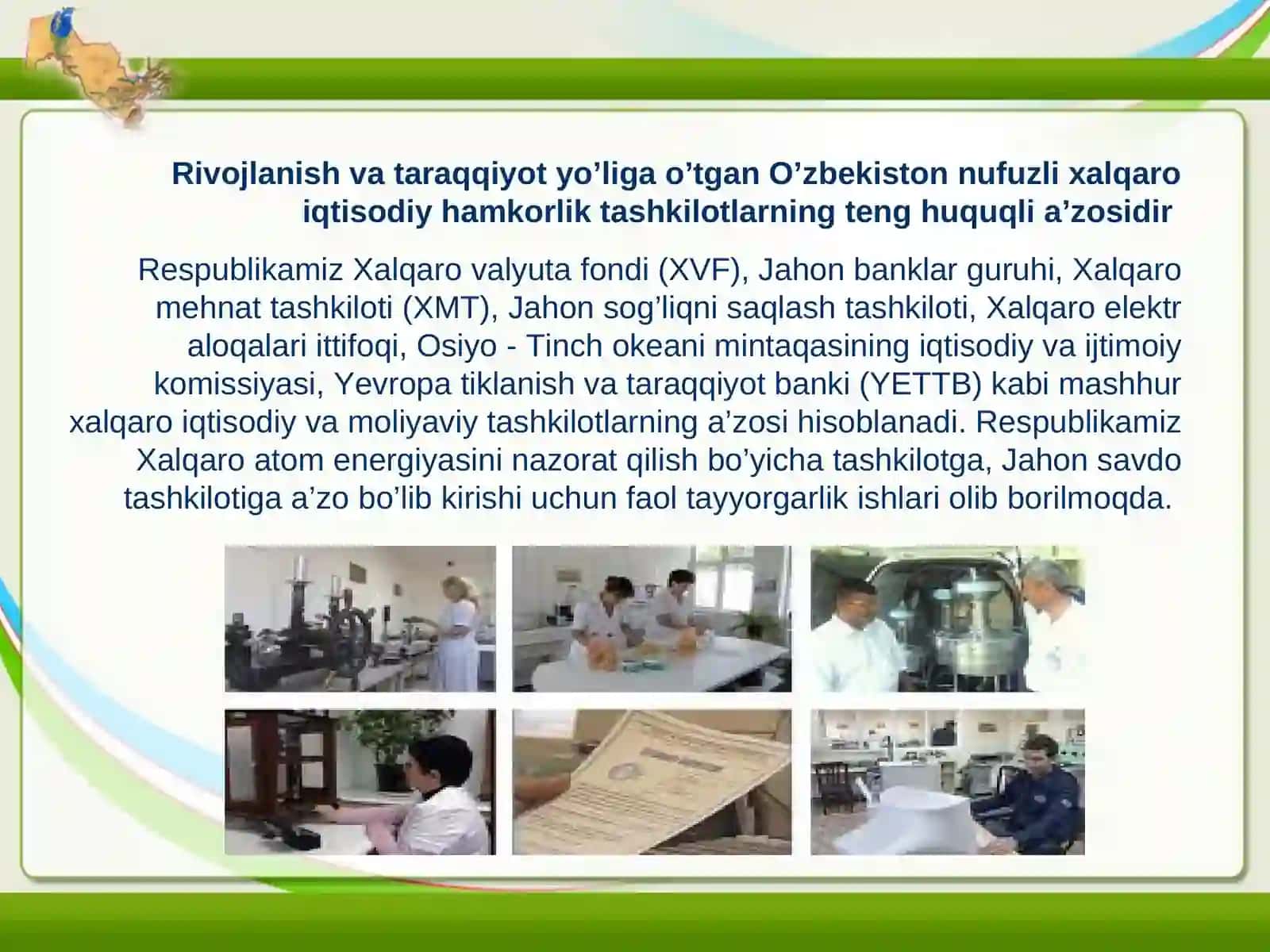 Rivojlanish va taraqqiyot yo’liga o’tgan O’zbekiston nufuzli xalqaro iqtisodiy hamkorlik tashkilotlarning teng huquqli a’zosidir

Respublikamiz Xalqaro valyuta fondi (XVF), Jahon banklar guruhi, Xalqaro mehnat tashkiloti (XMT), Jahon sog’liqni saqlash tashkiloti, Xalqaro elektr aloqalari ittifoqi, Osiyo - Tinch okeani mintaqasining iqtisodiy va ijtimoiy komissiyasi, Yevropa tiklanish va taraqqiyot banki (YETTB) kabi mashhur xalqaro iqtisodiy va moliyaviy tashkilotlarning a’zosi hisoblanadi. Respublikamiz Xalqaro atom energiyasini nazorat qilish bo’yicha tashkilotga, Jahon savdo tashkilotiga a’zo bo’lib kirishi uchun faol tayyorgarlik ishlari olib borilmoqda.